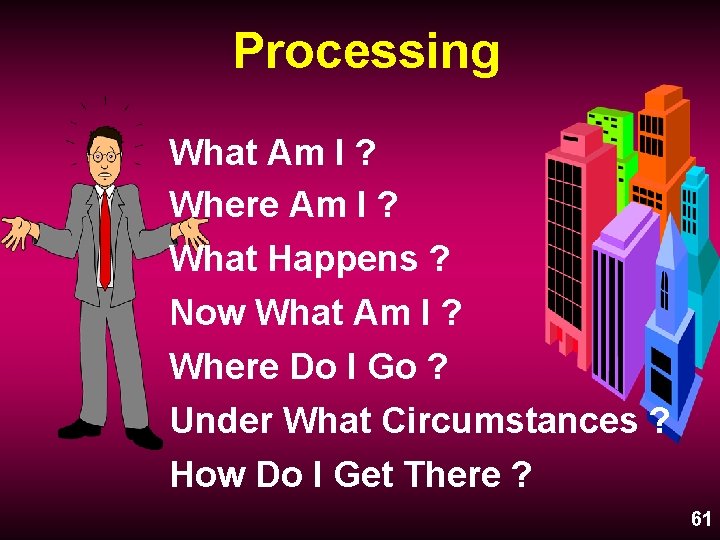 Processing

What Am I ?
Where Am I ?
What Happens ?
Now What Am I ?
Where Do I Go ?
Under What Circumstances ?
How Do I Get There ?

61